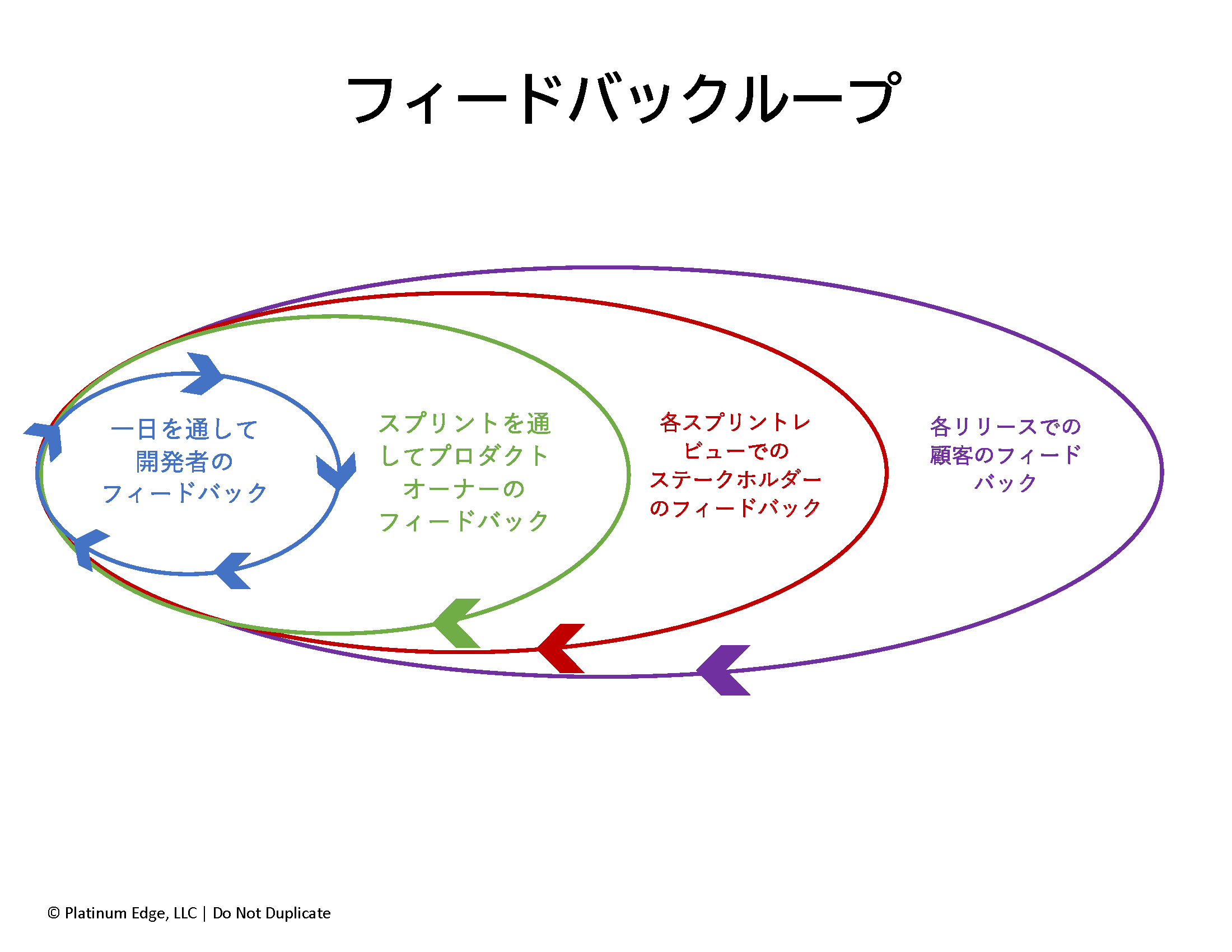 フィードバックループ

一日を通して開発者のフィードバック

スプリントを通してプロダクトオーナーのフィードバック

各スプリントレビューでのステークホルダーのフィードバック

各リリースでの顧客のフィードバック

© Platinum Edge, LLC | Do Not Duplicate